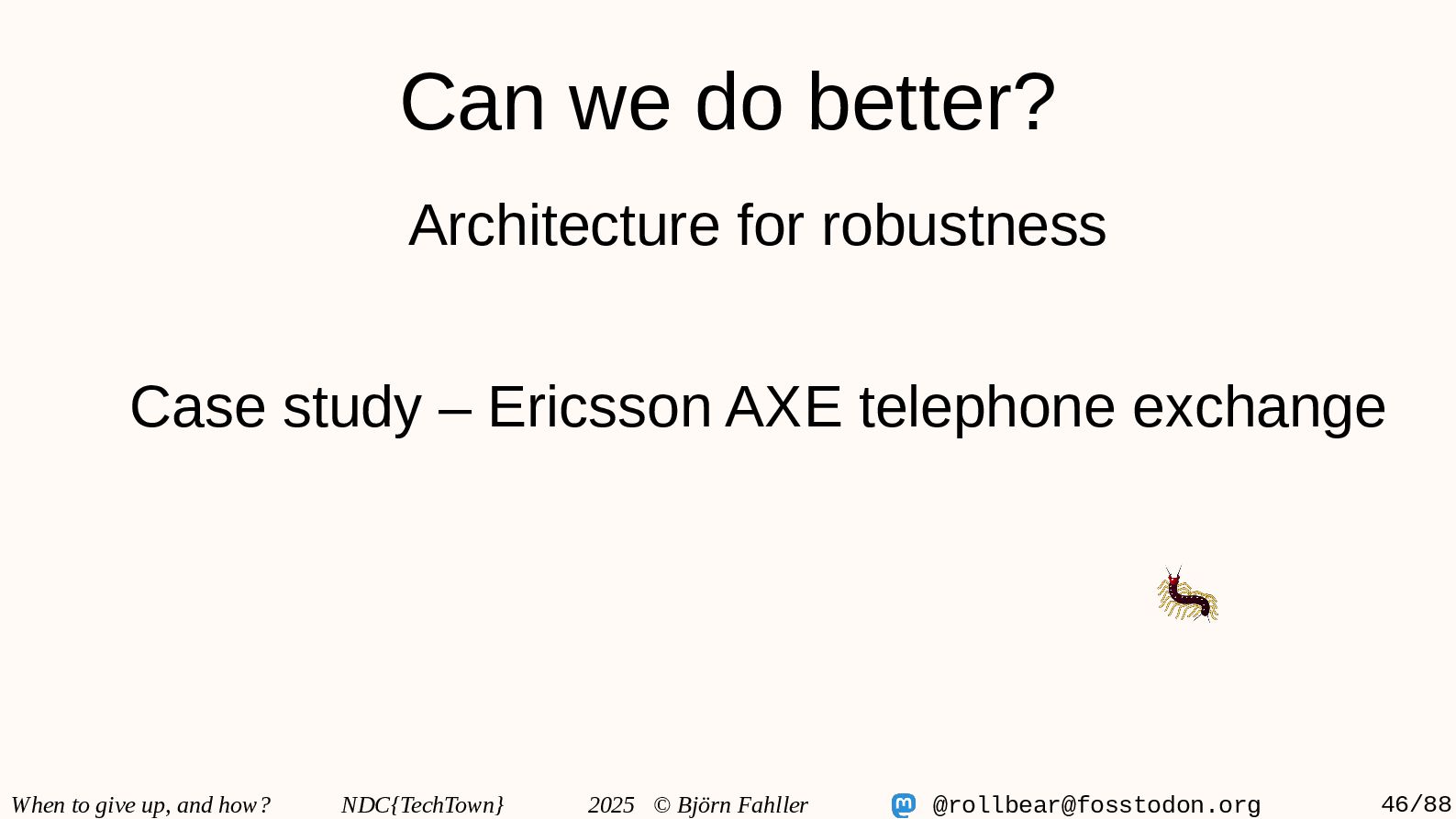 Can we do better?

Architecture for robustness

Case study – Ericsson AXE telephone exchange

When to give up, and how? NDC{TechTown} 2025 © Björn Fahller @rollbear@fosstodon.org 46/88